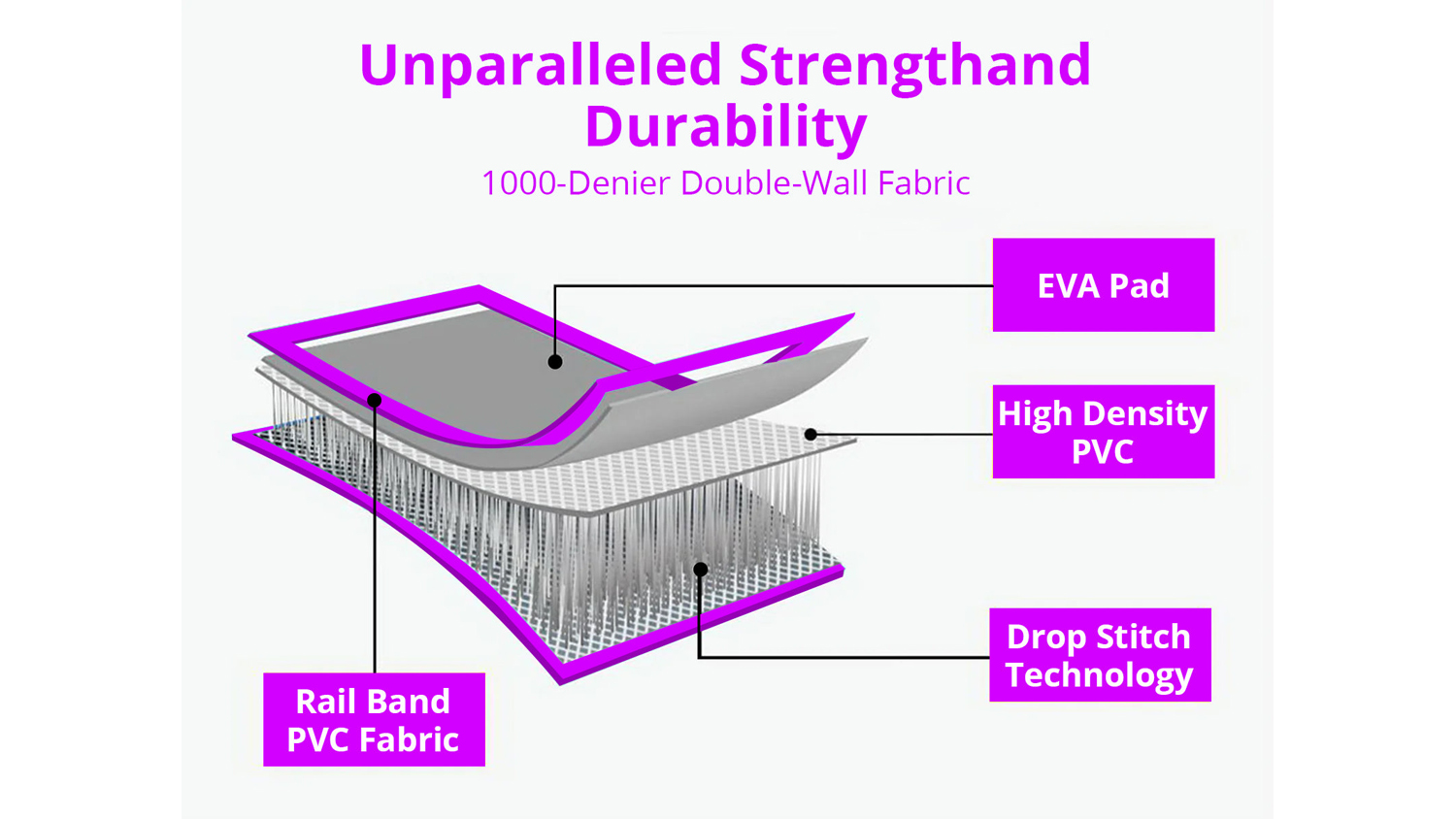 Unparalleled Strengthand Durability

1000-Denier Double-Wall Fabric

EVA Pad

High Density PVC

Drop Stitch Technology

Rail Band PVC Fabric